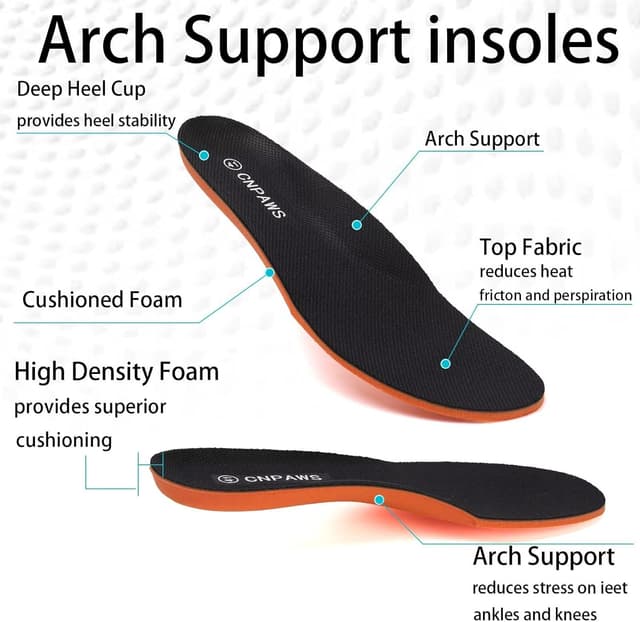 Arch Support insoles

Deep Heel Cup
provides heel stability

Arch Support

CNPAWS

Top Fabric
reduces heat
fricton and perspiration

Cushioned Foam

High Density Foam
provides superior
cushioning

CNPAWS

Arch Support
reduces stress on ieet
ankles and knees